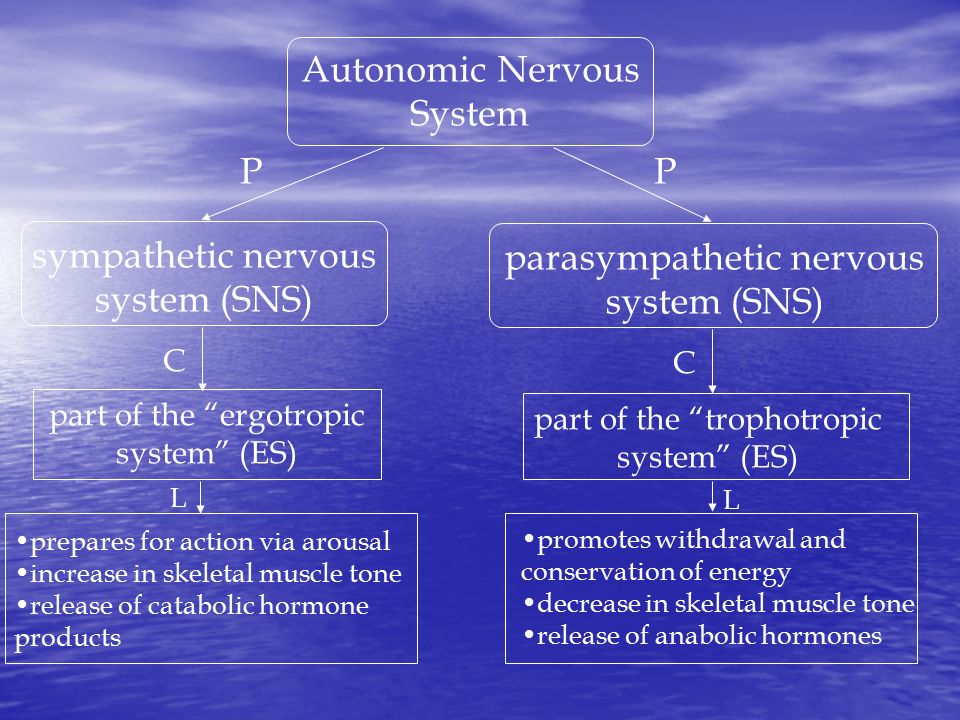 Autonomic Nervous System

P

P

sympathetic nervous system (SNS)

parasympathetic nervous system (SNS)

C

C

part of the “ergotropic system” (ES)

part of the “trophotropic system” (ES)

L

L

•prepares for action via arousal
•increase in skeletal muscle tone
•release of catabolic hormone products

•promotes withdrawal and conservation of energy
•decrease in skeletal muscle tone
•release of anabolic hormones